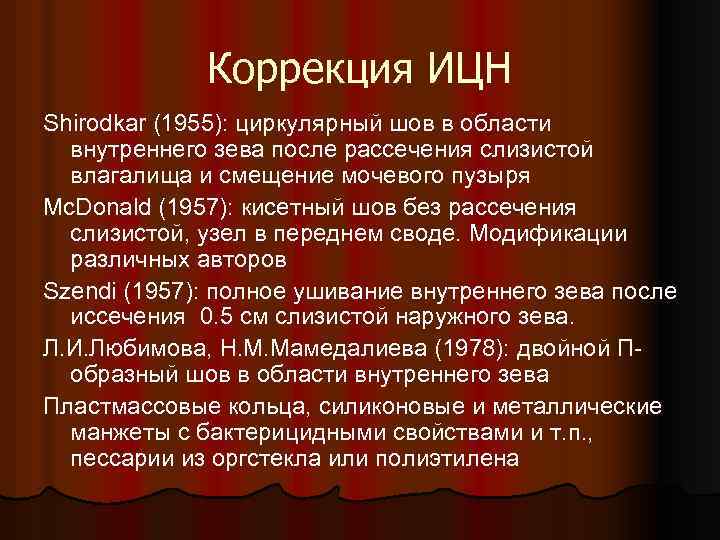 Коррекция ИЦН

Shirodkar (1955): циркулярный шов в области внутреннего зева после рассечения слизистой влагалища и смещение мочевого пузыря

McDonald (1957): кисетный шов без рассечения слизистой, узел в переднем своде. Модификации различных авторов

Szendi (1957): полное ушивание внутреннего зева после иссечения 0.5 см слизистой наружного зева.

Л.И.Любимова, Н.М.Мамедалиева (1978): двойной П-образный шов в области внутреннего зева

Пластмассовые кольца, силиконовые и металлические манжеты с бактерицидными свойствами и т.п., пессарии из оргстекла или полиэтилена